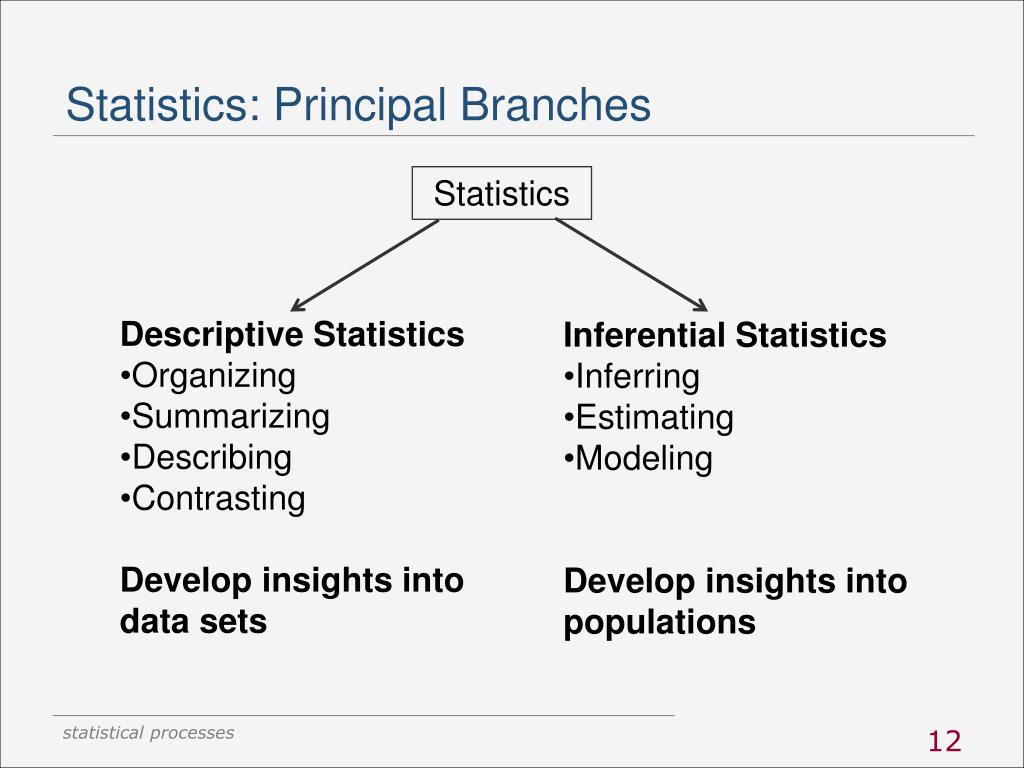 Statistics: Principal Branches

Statistics

Descriptive Statistics
•Organizing
•Summarizing
•Describing
•Contrasting

Develop insights into data sets

Inferential Statistics
•Inferring
•Estimating
•Modeling

Develop insights into populations

statistical processes

12